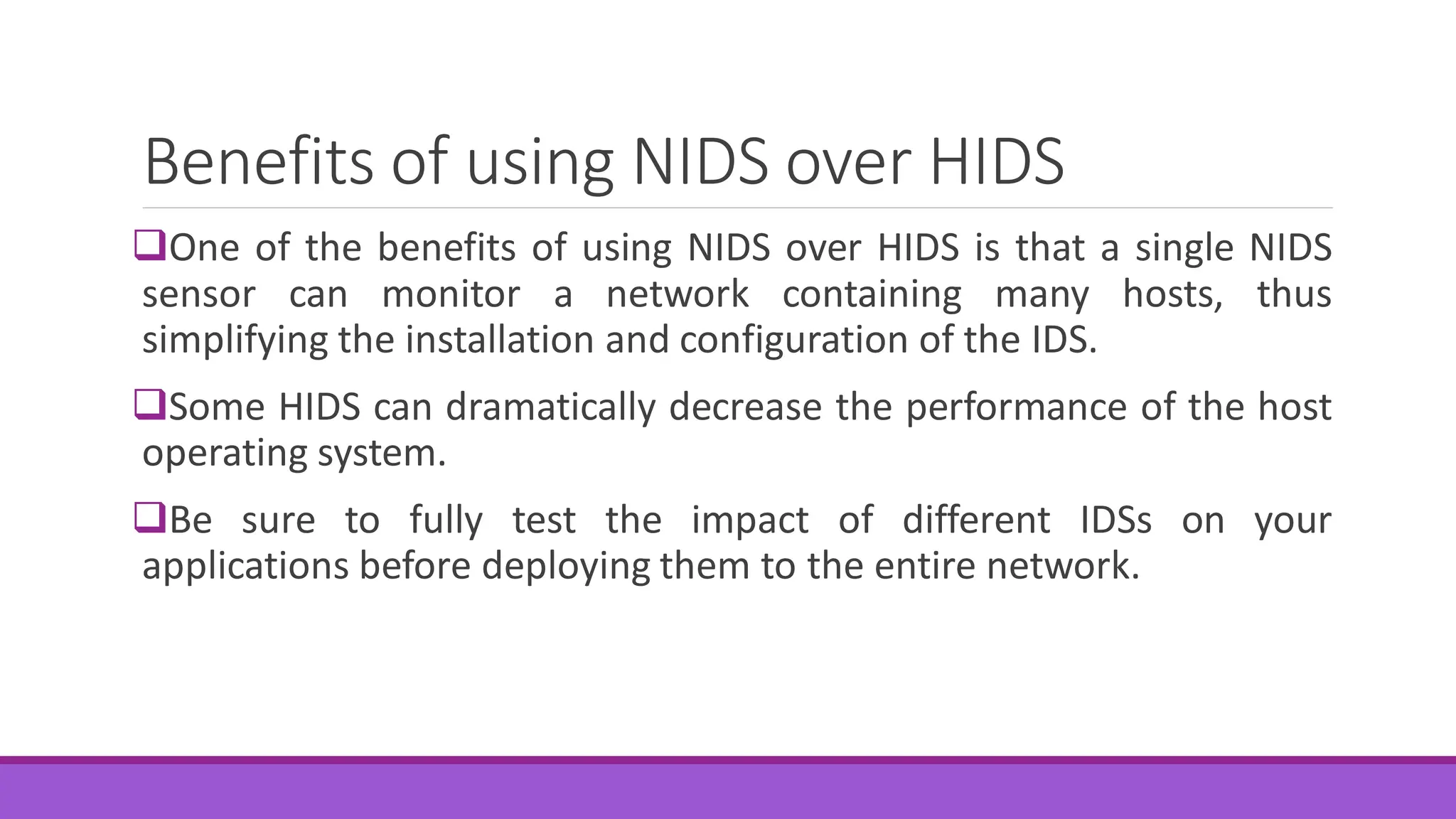 Benefits of using NIDS over HIDS

❑One of the benefits of using NIDS over HIDS is that a single NIDS sensor can monitor a network containing many hosts, thus simplifying the installation and configuration of the IDS.

❑Some HIDS can dramatically decrease the performance of the host operating system.

❑Be sure to fully test the impact of different IDSs on your applications before deploying them to the entire network.